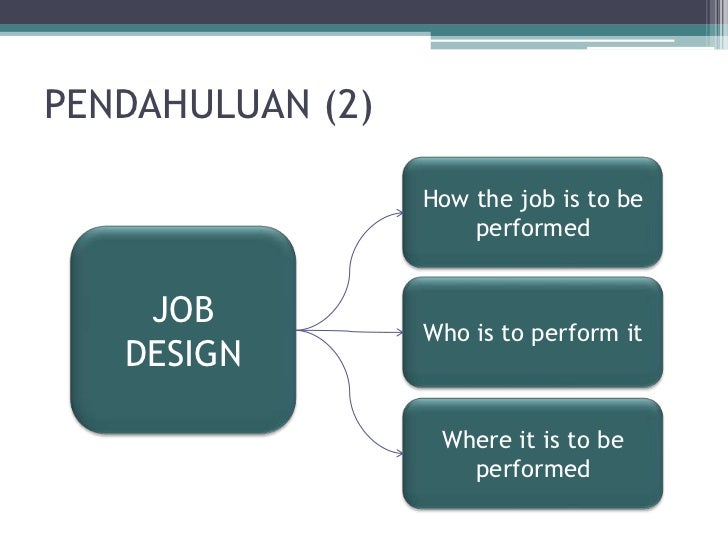 PENDAHULUAN (2)

JOB DESIGN

How the job is to be performed

Who is to perform it

Where it is to be performed